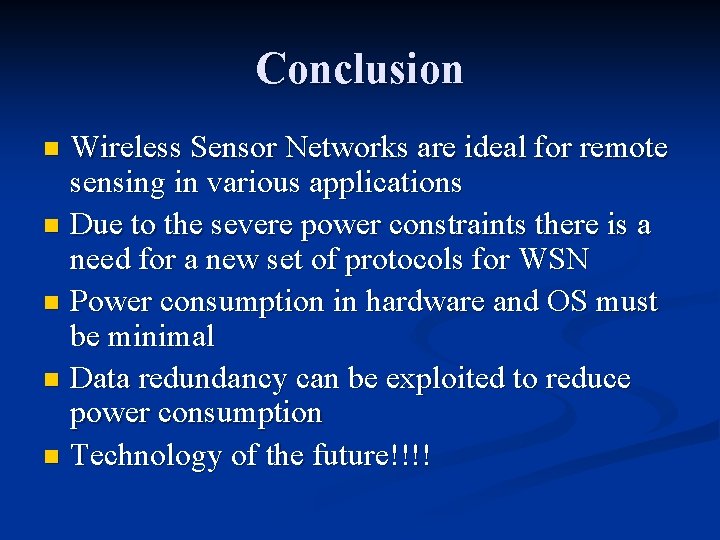 Conclusion

- Wireless Sensor Networks are ideal for remote sensing in various applications
- Due to the severe power constraints there is a need for a new set of protocols for WSN
- Power consumption in hardware and OS must be minimal
- Data redundancy can be exploited to reduce power consumption
- Technology of the future!!!!